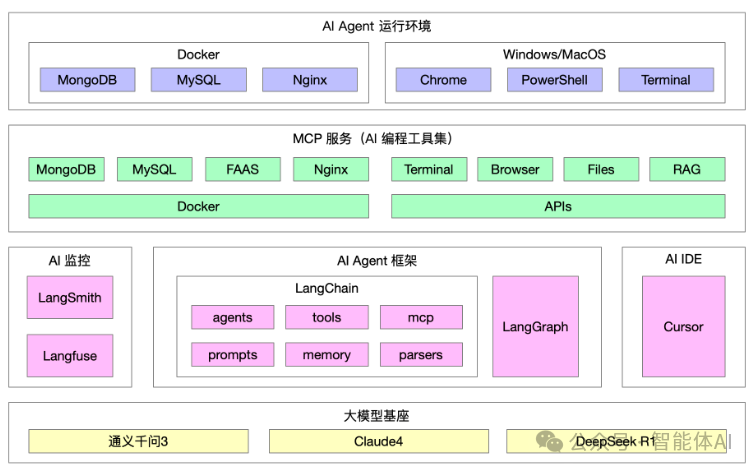 AI Agent 运行环境

Docker

MongoDB MySQL Nginx

Windows/MacOS

Chrome PowerShell Terminal

MCP 服务（AI 编程工具集）

MongoDB MySQL FAAS Nginx

Terminal Browser Files RAG

Docker

APIs

AI 监控

LangSmith

Langfuse

AI Agent 框架

LangChain

agents tools mcp

prompts memory parsers

LangGraph

AI IDE

Cursor

大模型基座

通义千问3

Claude4

DeepSeek R1

公众号 · 智能体AI